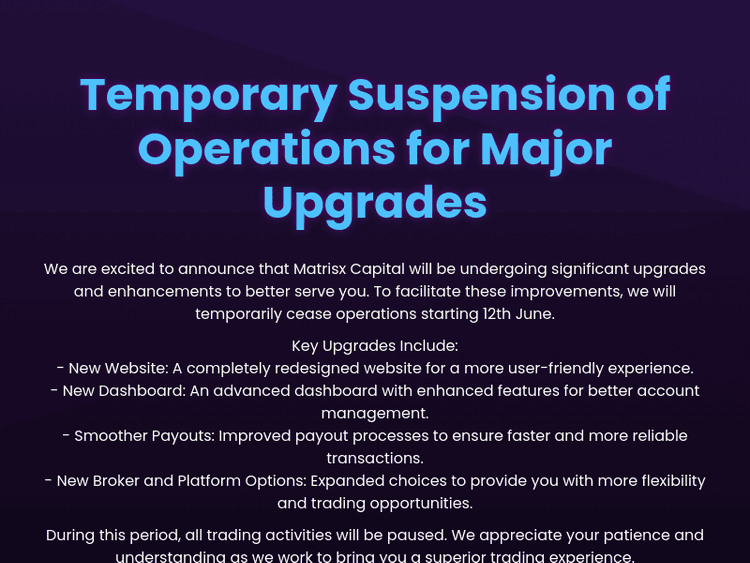 Temporary Suspension of Operations for Major Upgrades

We are excited to announce that Matrisx Capital will be undergoing significant upgrades and enhancements to better serve you. To facilitate these improvements, we will temporarily cease operations starting 12th June.

Key Upgrades Include:
- New Website: A completely redesigned website for a more user-friendly experience.
- New Dashboard: An advanced dashboard with enhanced features for better account management.
- Smoother Payouts: Improved payout processes to ensure faster and more reliable transactions.
- New Broker and Platform Options: Expanded choices to provide you with more flexibility and trading opportunities.

During this period, all trading activities will be paused. We appreciate your patience and understanding as we work to bring you a superior trading experience.